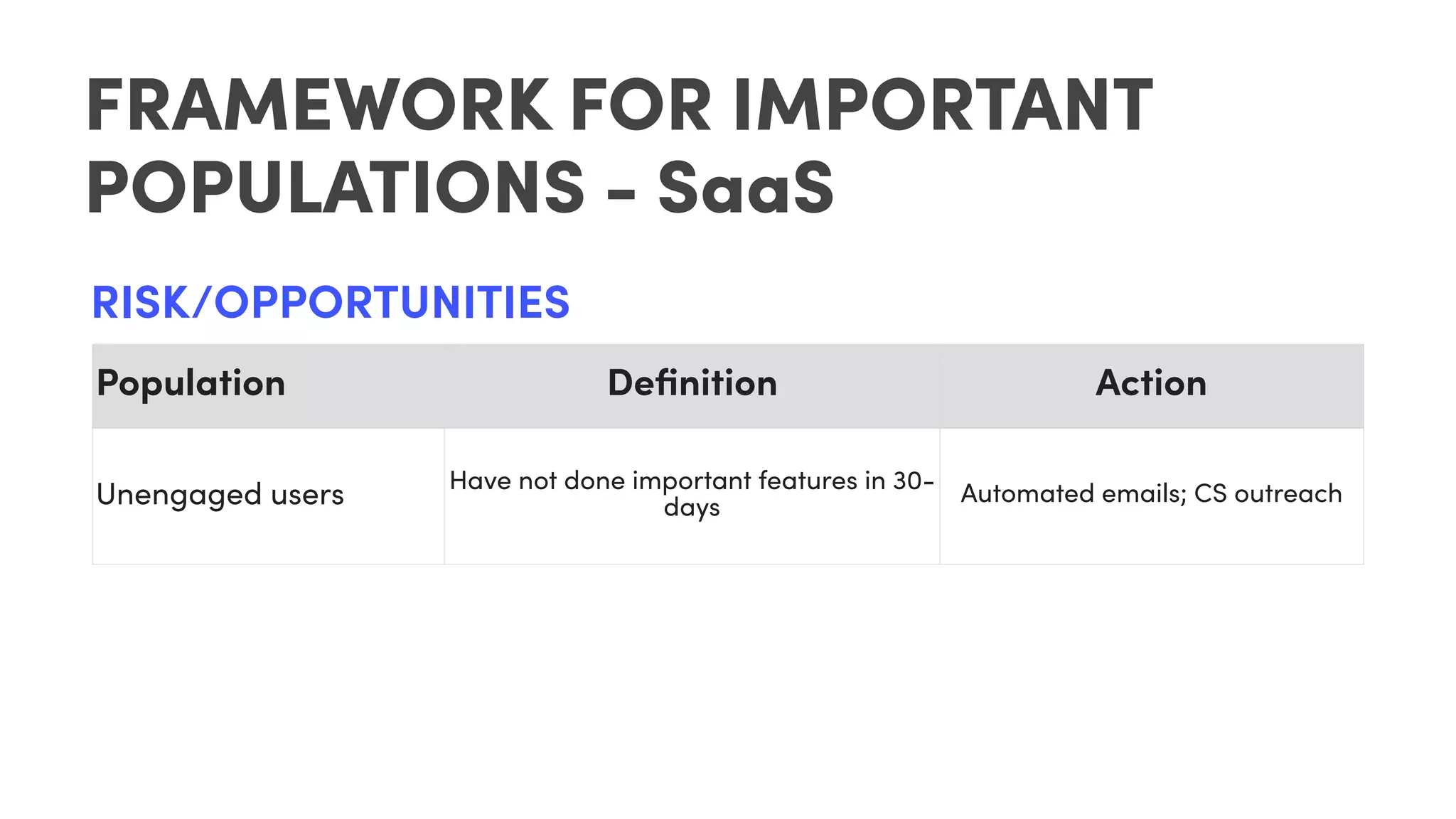 FRAMEWORK FOR IMPORTANT POPULATIONS - SaaS

RISK/OPPORTUNITIES

| Population | Definition | Action |
|---|---|---|
| Unengaged users | Have not done important features in 30-days | Automated emails; CS outreach |